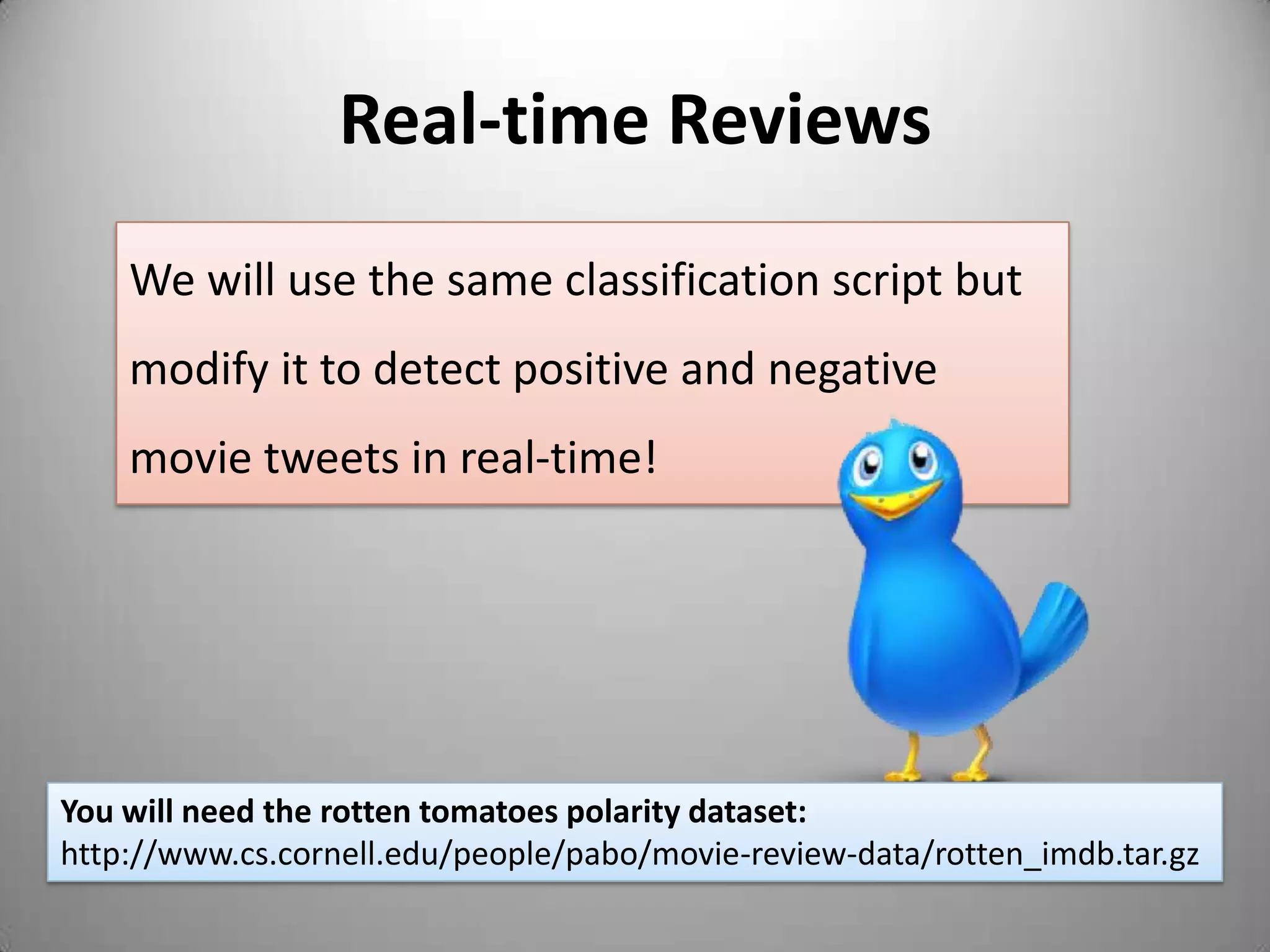 Real-time Reviews

We will use the same classification script but modify it to detect positive and negative movie tweets in real-time!

You will need the rotten tomatoes polarity dataset:
http://www.cs.cornell.edu/people/pabo/movie-review-data/rotten_imdb.tar.gz